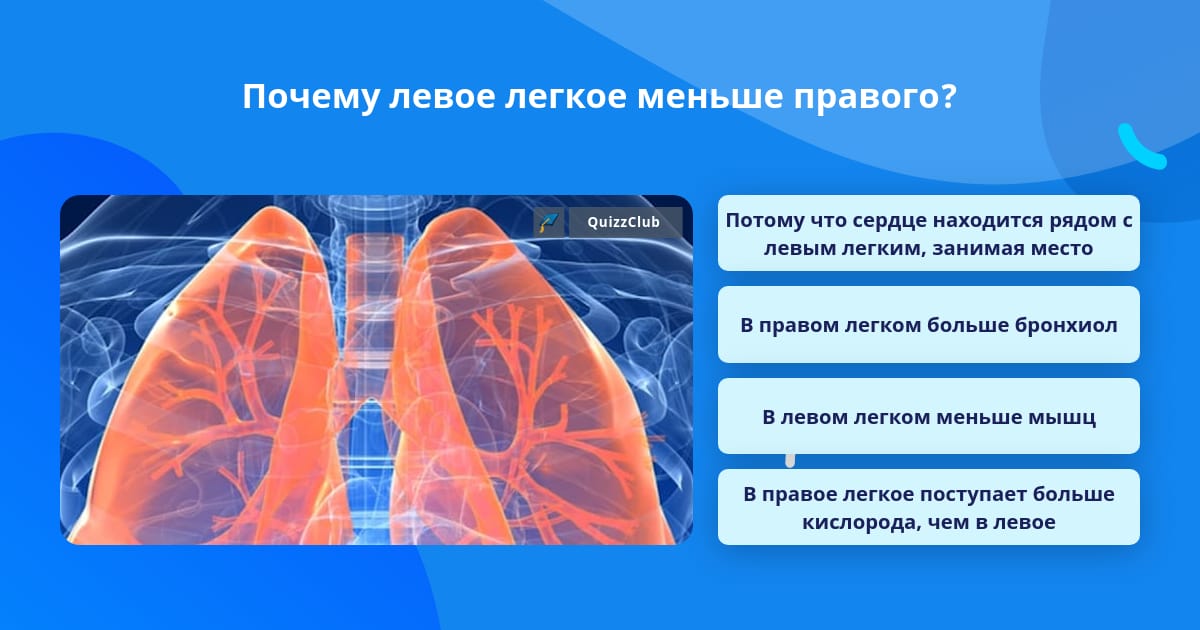 Почему левое легкое меньше правого?

QuizzClub

Потому что сердце находится рядом с левым легким, занимая место

В правом легком больше бронхиол

В левом легком меньше мышц

В правое легкое поступает больше кислорода, чем в левое